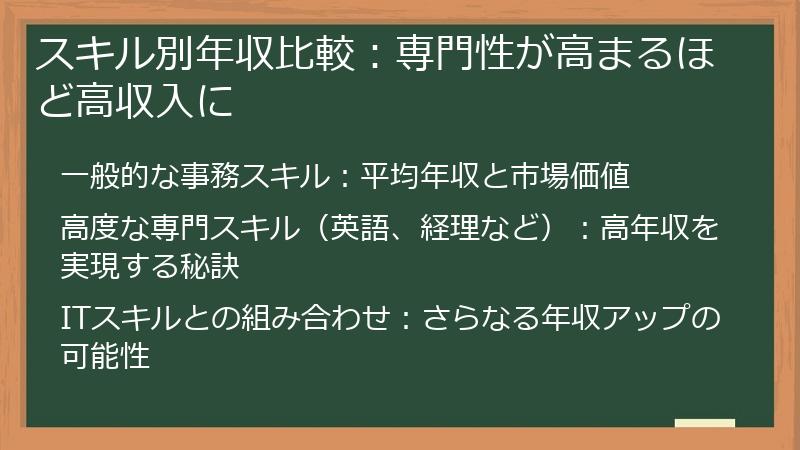 スキル別年収比較：専門性が高まるほど高収入に

一般的な事務スキル：平均年収と市場価値

高度な専門スキル（英語、経理など）：高年収を実現する秘訣

ITスキルとの組み合わせ：さらなる年収アップの可能性